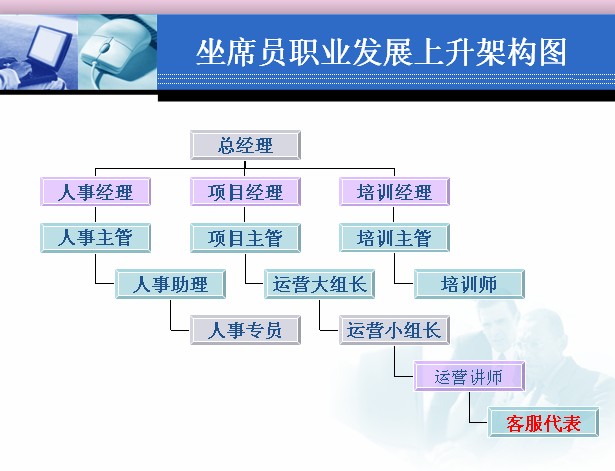 坐席员职业发展上升架构图

总经理

人事经理
项目经理
培训经理

人事主管
项目主管
培训主管

人事助理
运营大组长
培训师

人事专员
运营小组长

运营讲师

客服代表